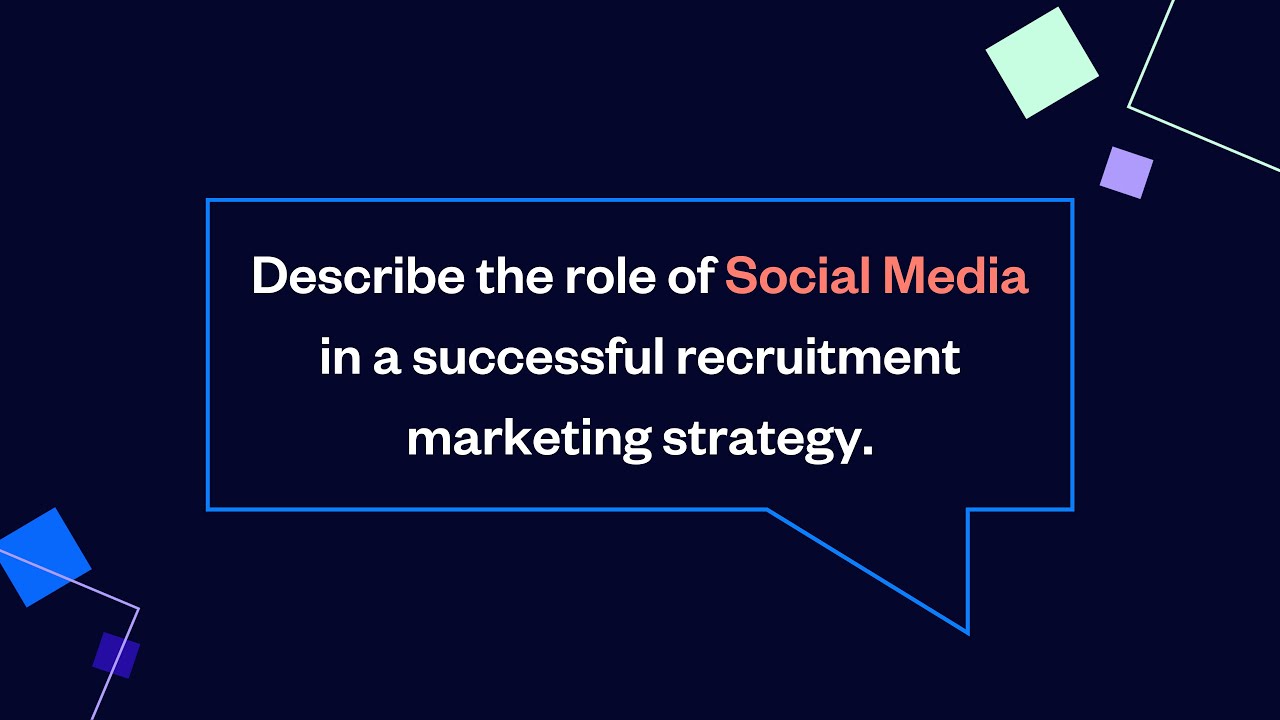 Describe the role of Social Media in a successful recruitment marketing strategy.